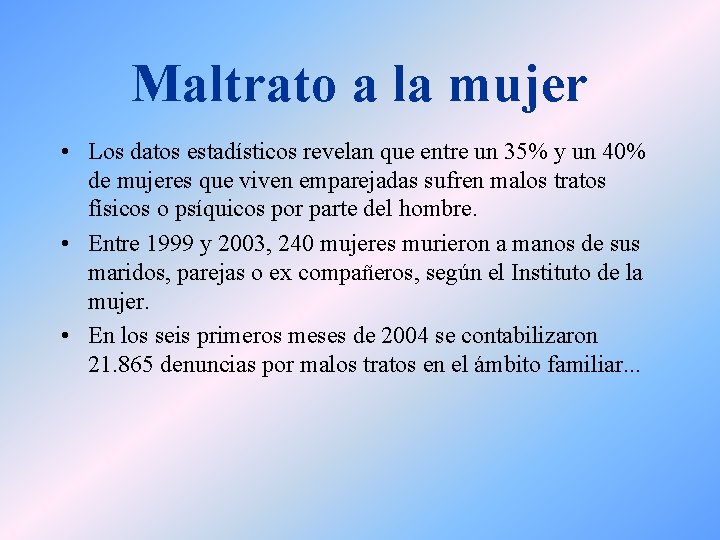 Maltrato a la mujer

• Los datos estadísticos revelan que entre un 35% y un 40% de mujeres que viven emparejadas sufren malos tratos físicos o psíquicos por parte del hombre.

• Entre 1999 y 2003, 240 mujeres murieron a manos de sus maridos, parejas o ex compañeros, según el Instituto de la mujer.

• En los seis primeros meses de 2004 se contabilizaron 21.865 denuncias por malos tratos en el ámbito familiar...